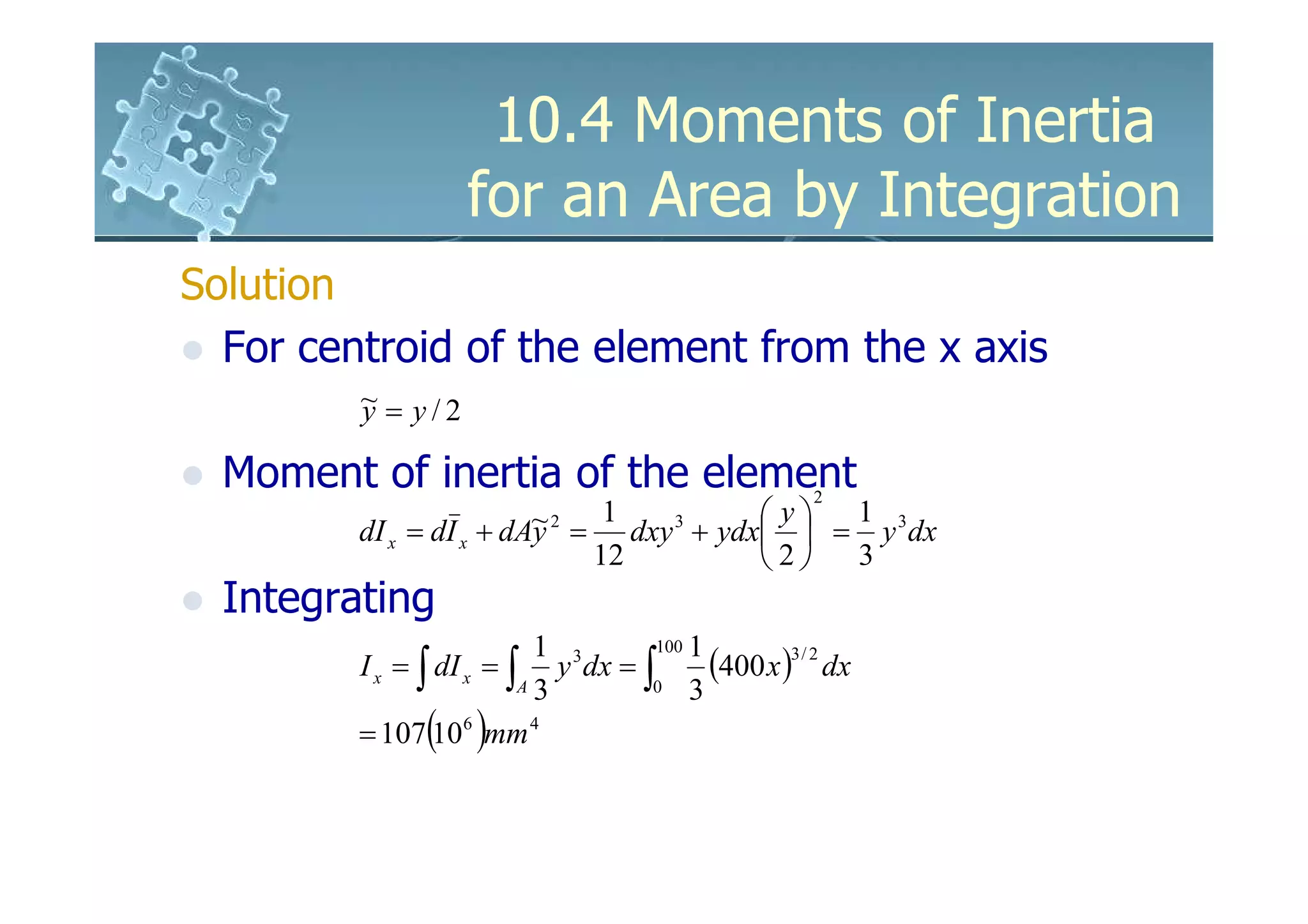 10.4 Moments of Inertia for an Area by Integration

Solution

For centroid of the element from the x axis

$\tilde{y} = y/2$

Moment of inertia of the element

$dI_x = d\bar{I}_x + dA\tilde{y}^2 = \frac{1}{12}dxy^3 + ydx\left(\frac{y}{2}\right)^2 = \frac{1}{3}y^3dx$

Integrating

$I_x = \int dI_x = \int_A \frac{1}{3}y^3dx = \int_0^{100} \frac{1}{3}(400x)^{3/2}dx$

$= 107(10^6)mm^4$